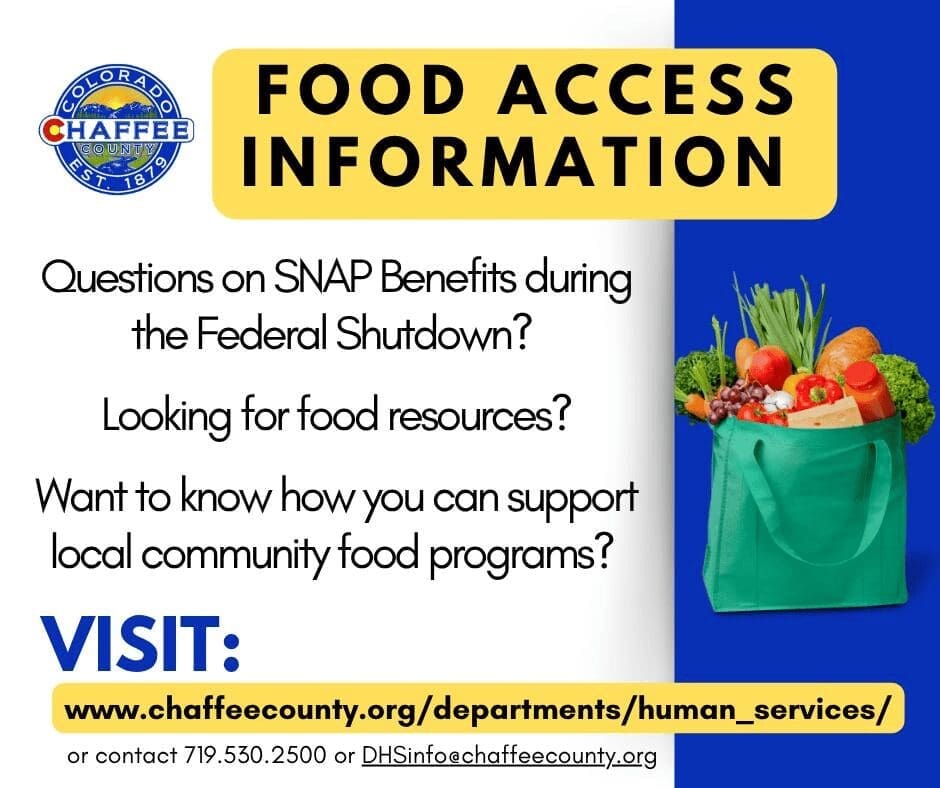 COLORADO
CHAFFEE
COUNTY
EST. 1879

FOOD ACCESS INFORMATION

Questions on SNAP Benefits during the Federal Shutdown?

Looking for food resources?

Want to know how you can support local community food programs?

VISIT:

www.chaffeecounty.org/departments/human_services/

or contact 719.530.2500 or DHSinfo@chaffeecounty.org